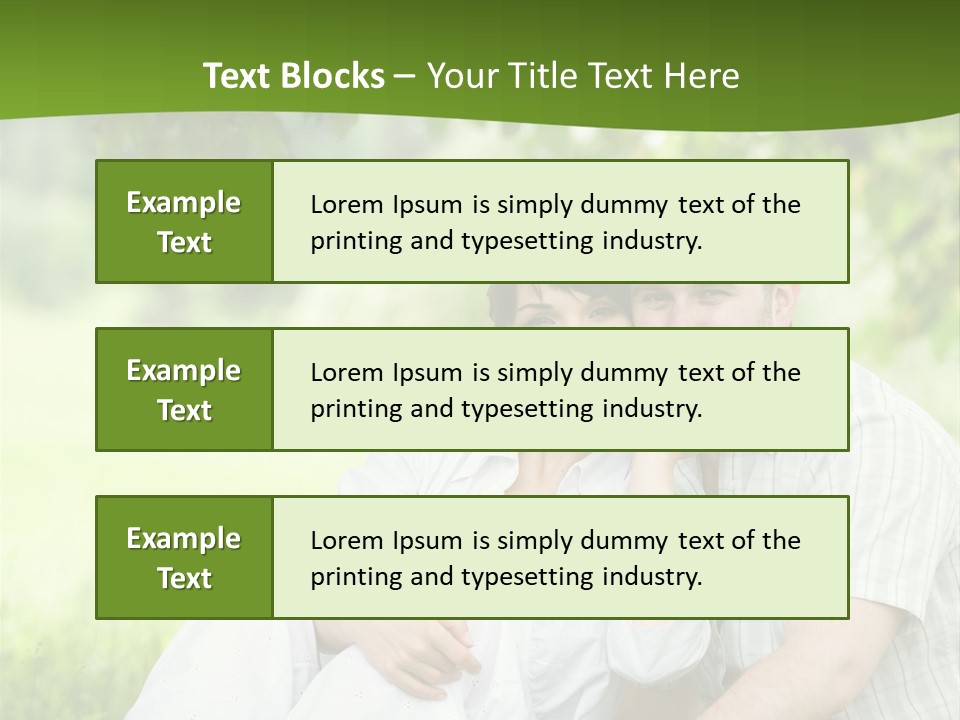 Text Blocks – Your Title Text Here

Example Text

Lorem Ipsum is simply dummy text of the printing and typesetting industry.

Example Text

Lorem Ipsum is simply dummy text of the printing and typesetting industry.

Example Text

Lorem Ipsum is simply dummy text of the printing and typesetting industry.